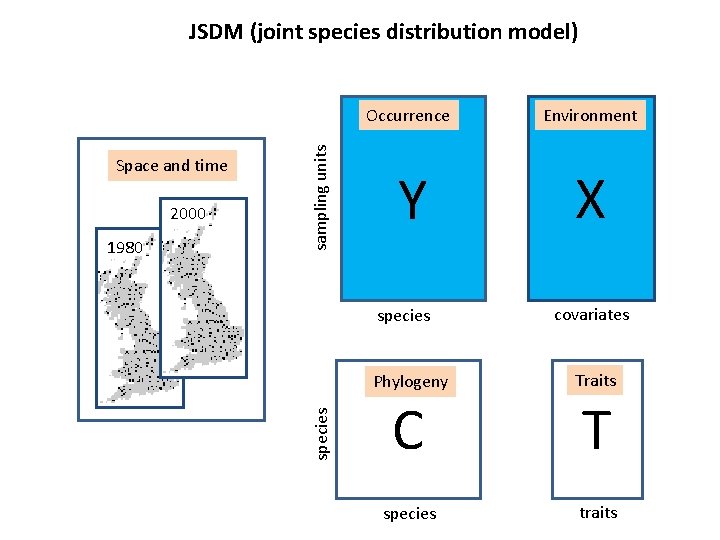 JSDM (joint species distribution model)

Space and time

2000

1980

sampling units

Occurrence

Y

species

Environment

X

covariates

species

Phylogeny

C

species

Traits

T

traits